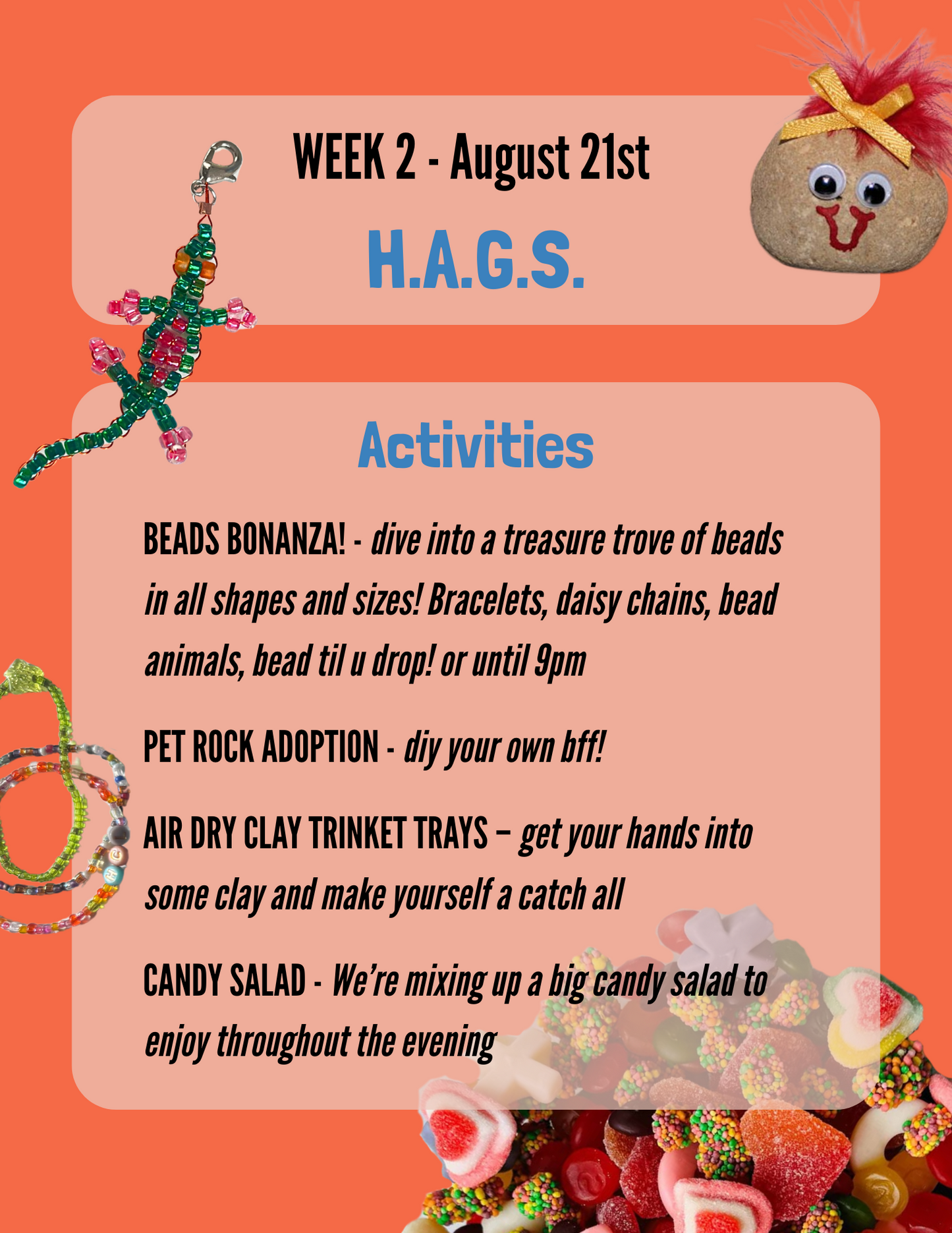 WEEK 2 - August 21st

H.A.G.S.

Activities

BEADS BONANZA! - dive into a treasure trove of beads in all shapes and sizes! Bracelets, daisy chains, bead animals, bead til u drop! or until 9pm

PET ROCK ADOPTION - diy your own bff!

AIR DRY CLAY TRINKET TRAYS – get your hands into some clay and make yourself a catch all

CANDY SALAD - We're mixing up a big candy salad to enjoy throughout the evening